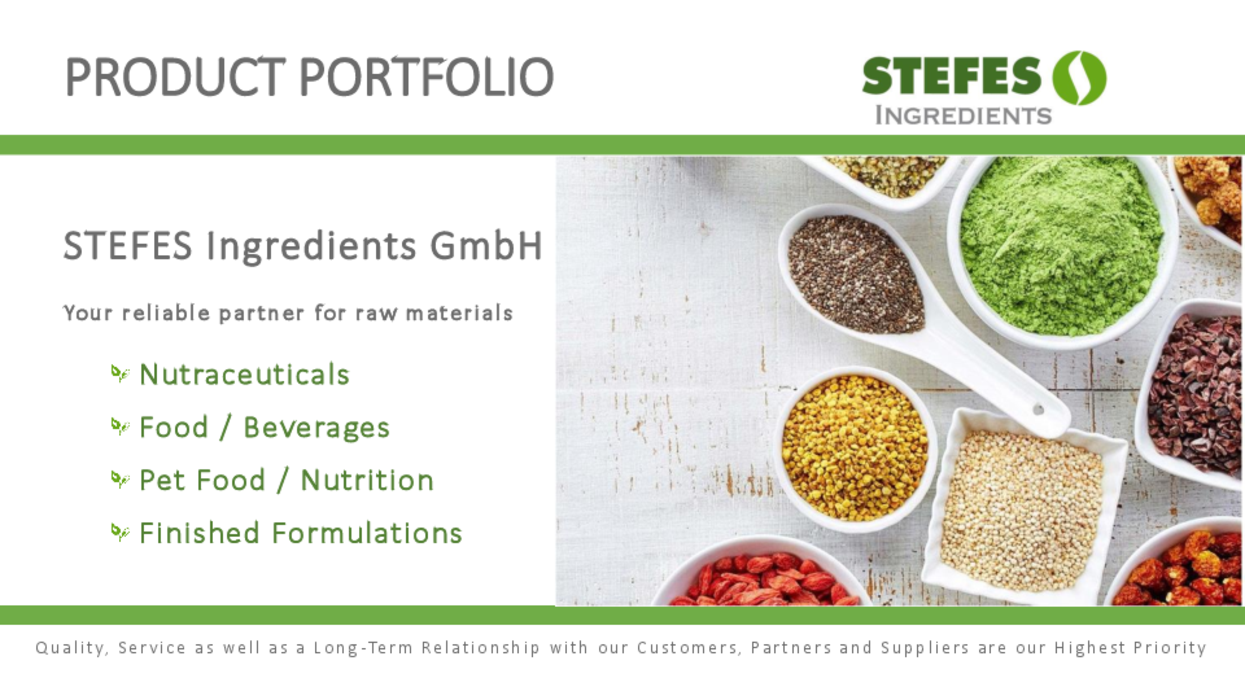 PRODUCT PORTFOLIO

STEFES
INGREDIENTS

STEFES Ingredients GmbH

Your reliable partner for raw materials

Nutraceuticals
Food / Beverages
Pet Food / Nutrition
Finished Formulations

Quality, Service as well as a Long-Term Relationship with our Customers, Partners and Suppliers are our Highest Priority